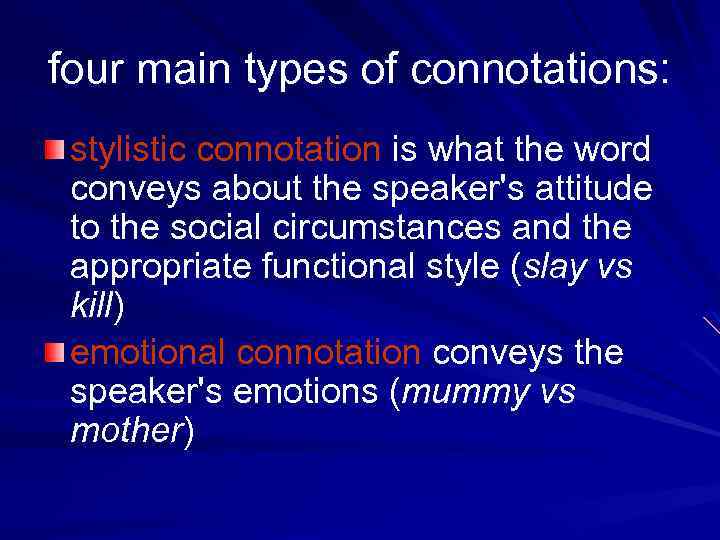 four main types of connotations:

stylistic connotation is what the word conveys about the speaker's attitude to the social circumstances and the appropriate functional style (slay vs kill)

emotional connotation conveys the speaker's emotions (mummy vs mother)